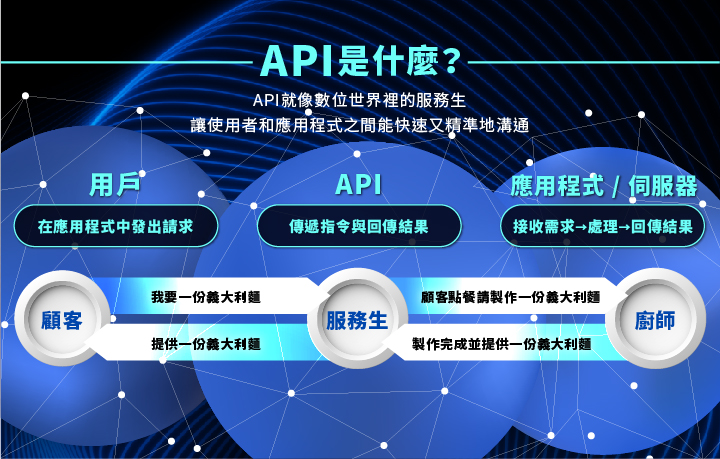 API是什麼?

API就像數位世界裡的服務生
讓使用者和應用程式之間能快速又精準地溝通

用戶

在應用程式中發出請求

API

傳遞指令與回傳結果

應用程式 / 伺服器

接收需求→處理→回傳結果

顧客

我要一份義大利麵

提供一份義大利麵

服務生

顧客點餐請製作一份義大利麵

製作完成並提供一份義大利麵

廚師